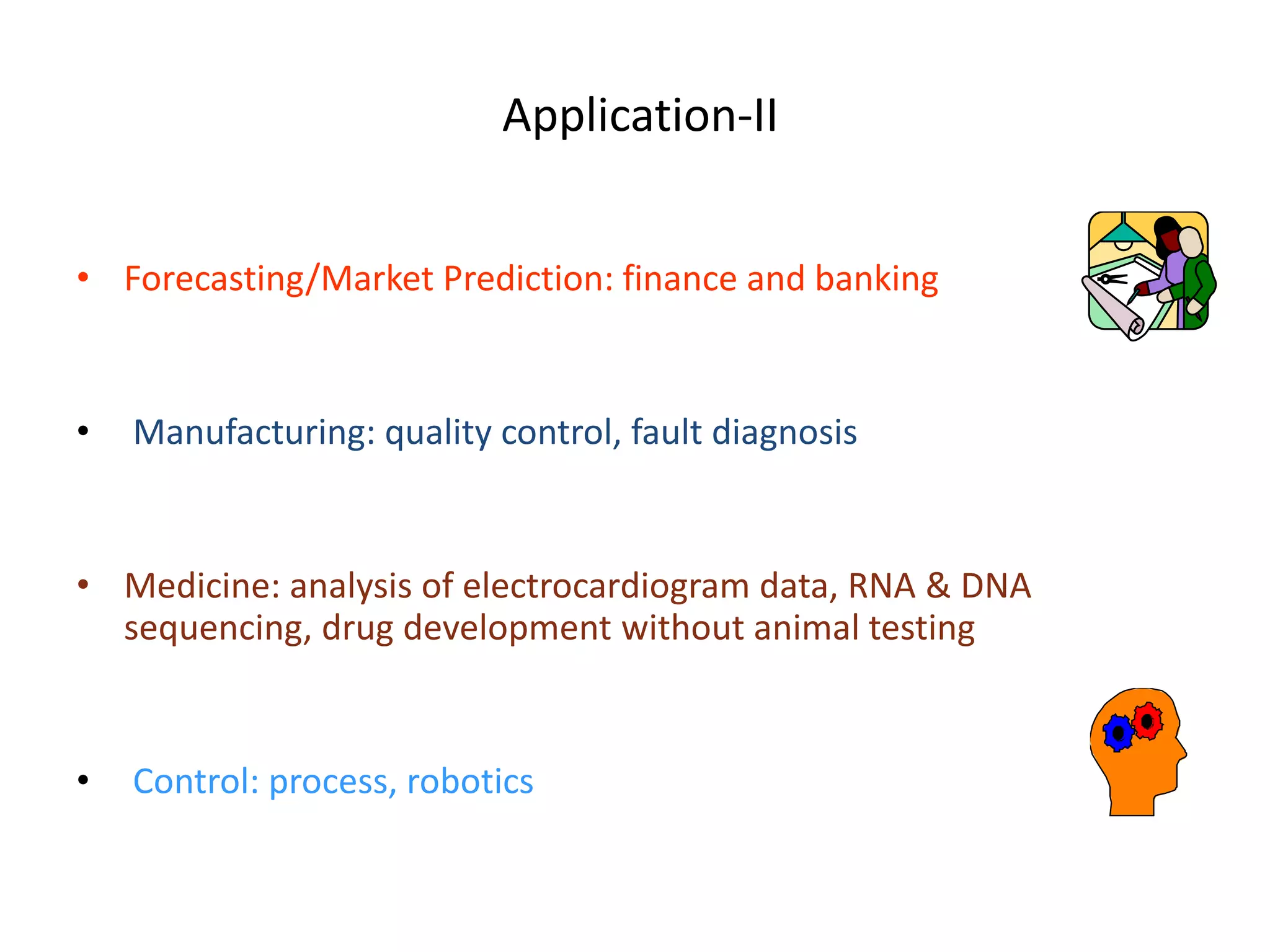 Application-II

• Forecasting/Market Prediction: finance and banking

• Manufacturing: quality control, fault diagnosis

• Medicine: analysis of electrocardiogram data, RNA & DNA sequencing, drug development without animal testing

• Control: process, robotics